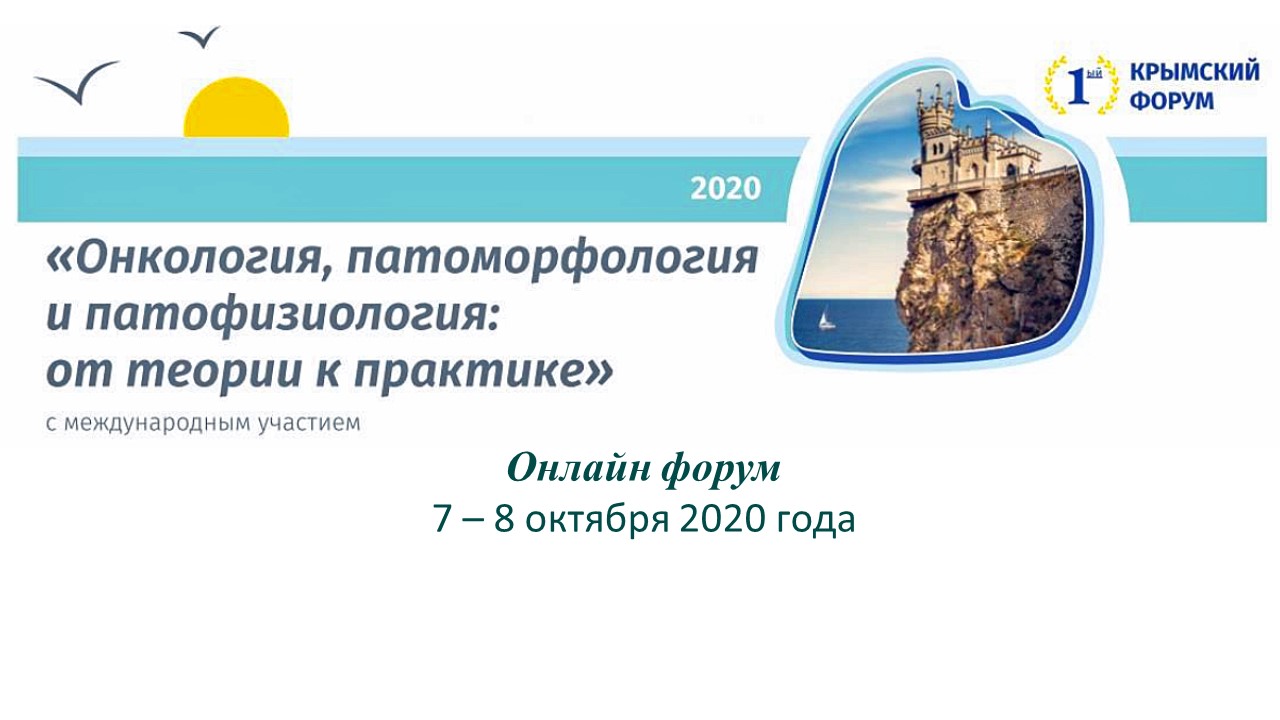 1ый КРЫМСКИЙ ФОРУМ

2020

«Онкология, патоморфология и патофизиология: от теории к практике»

с международным участием

Онлайн форум

7 – 8 октября 2020 года